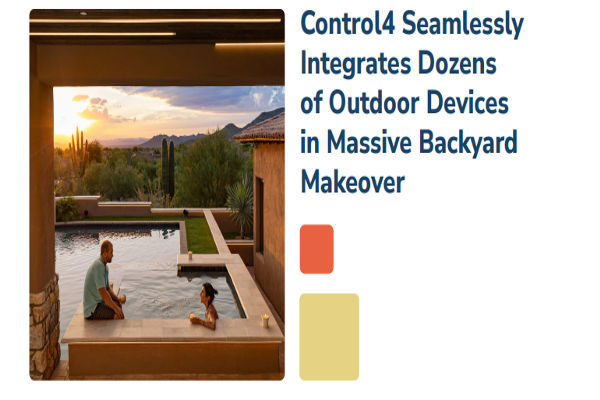 Control4 Seamlessly Integrates Dozens of Outdoor Devices in Massive Backyard Makeover